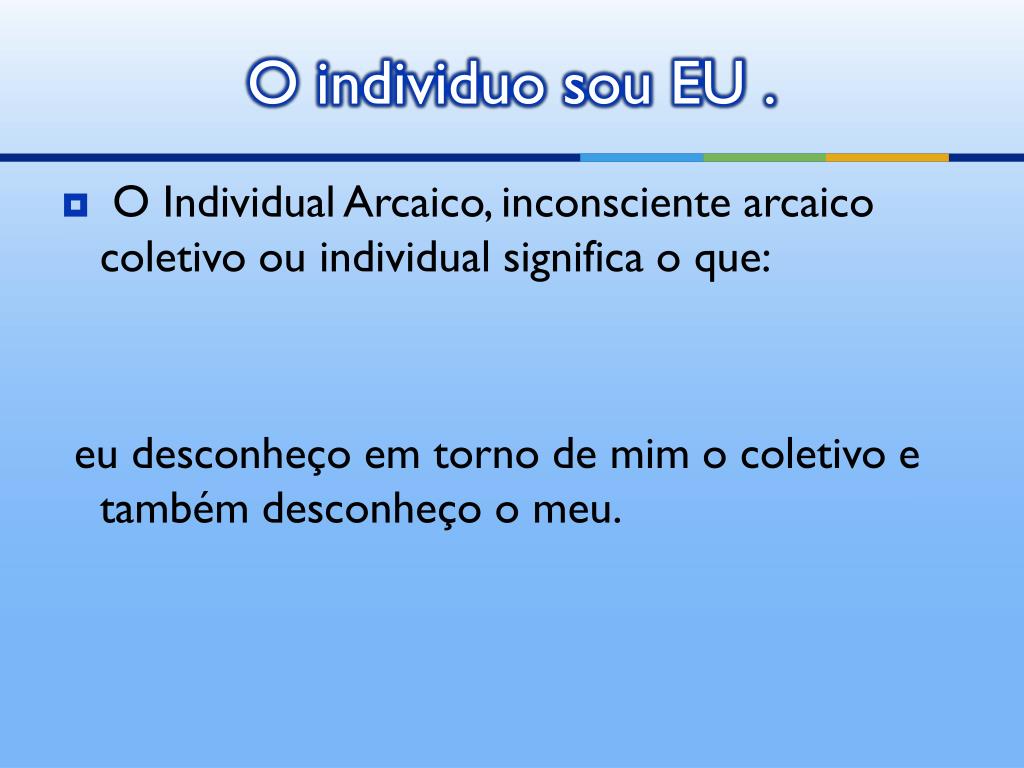 O individuo sou EU .

O Individual Arcaico, inconsciente arcaico coletivo ou individual significa o que:

eu desconheço em torno de mim o coletivo e também desconheço o meu.